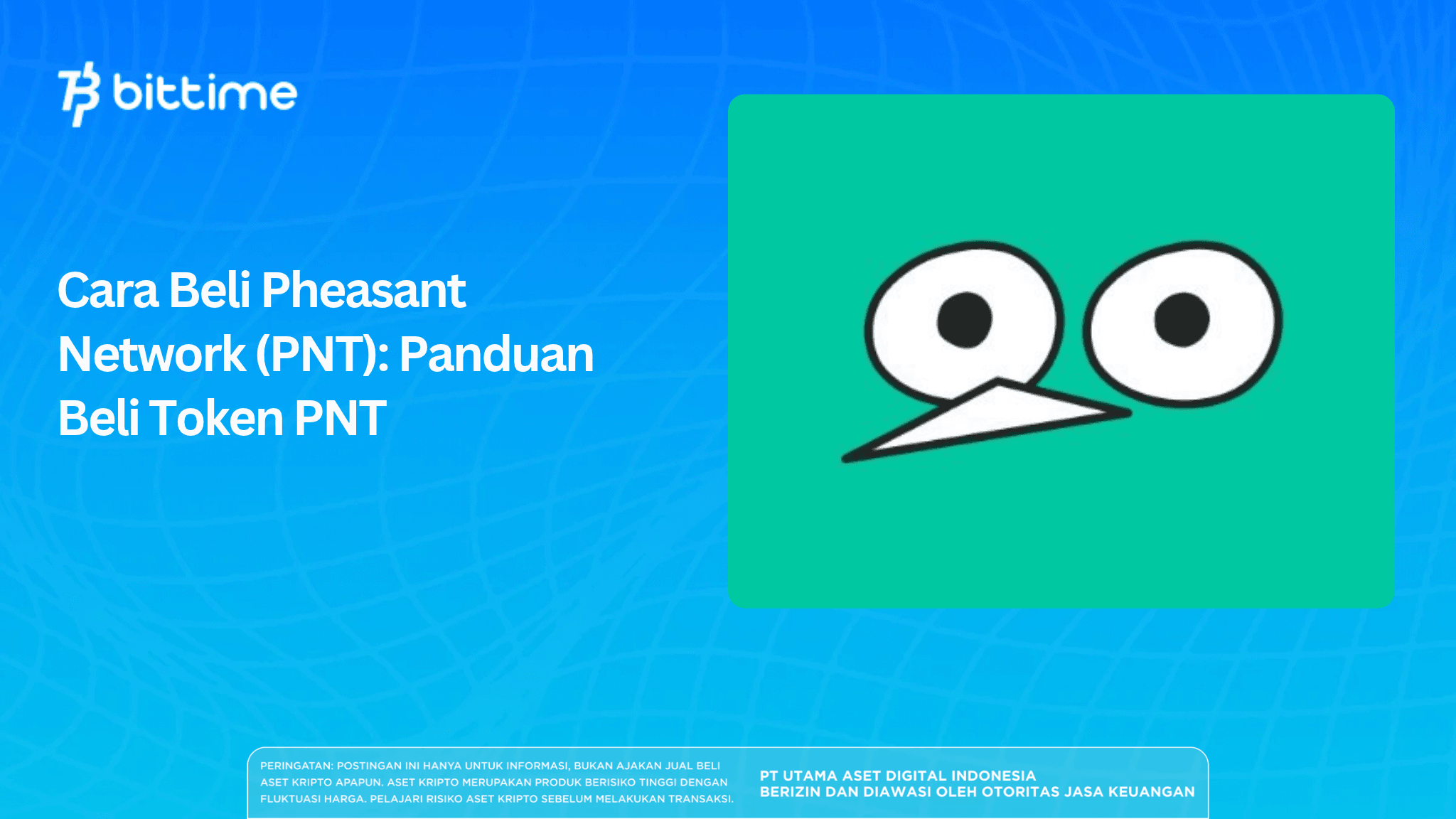 bittime

Cara Beli Pheasant Network (PNT): Panduan Beli Token PNT

PERINGATAN: POSTINGAN INI HANYA UNTUK INFORMASI, BUKAN AJAKAN JUAL BELI ASET KRIPTO APAPUN. ASET KRIPTO MERUPAKAN PRODUK BERISIKO TINGGI DENGAN FLUKTUASI HARGA. PELAJARI RISIKO ASET KRIPTO SEBELUM MELAKUKAN TRANSAKSI.

PT UTAMA ASET DIGITAL INDONESIA
BERIZIN DAN DIAWASI OLEH OTORITAS JASA KEUANGAN